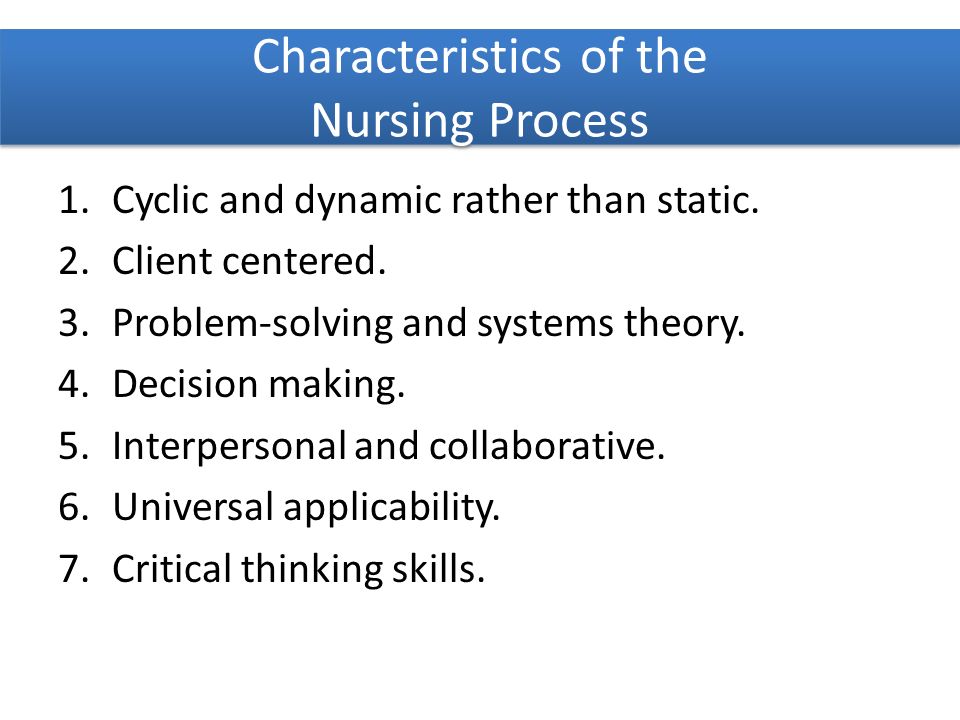 Characteristics of the Nursing Process

1. Cyclic and dynamic rather than static.
2. Client centered.
3. Problem-solving and systems theory.
4. Decision making.
5. Interpersonal and collaborative.
6. Universal applicability.
7. Critical thinking skills.